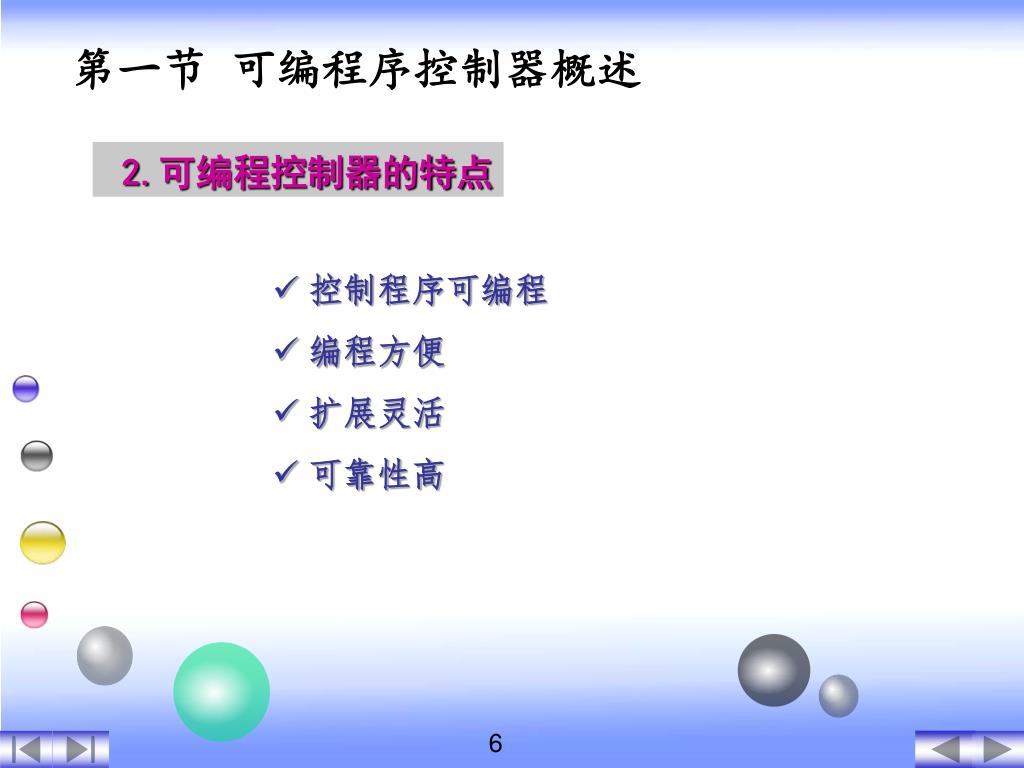 第一节 可编程序控制器概述

2. 可编程控制器的特点

✓ 控制程序可编程
✓ 编程方便
✓ 扩展灵活
✓ 可靠性高

6